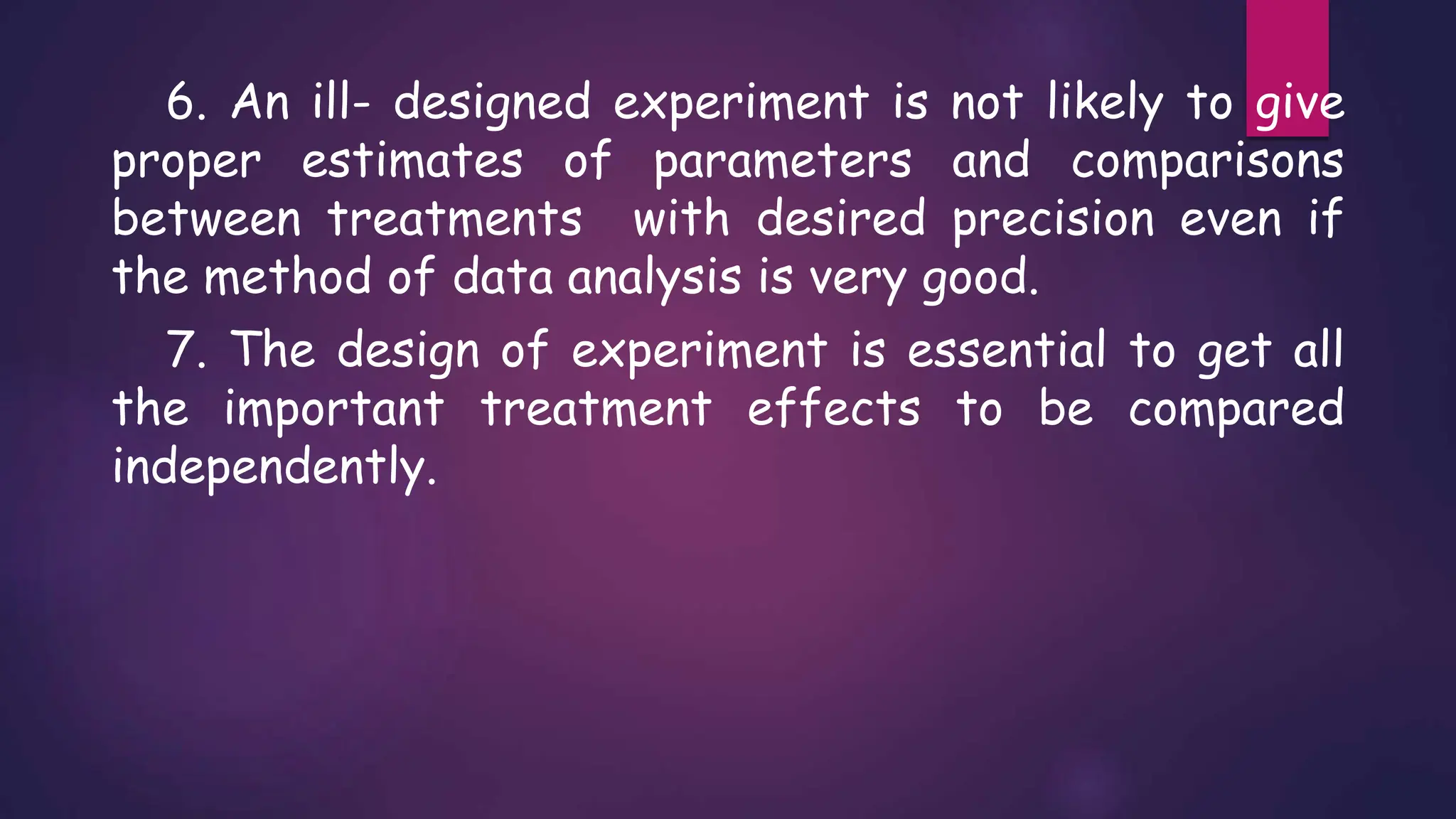 6. An ill- designed experiment is not likely to give proper estimates of parameters and comparisons between treatments with desired precision even if the method of data analysis is very good.

7. The design of experiment is essential to get all the important treatment effects to be compared independently.